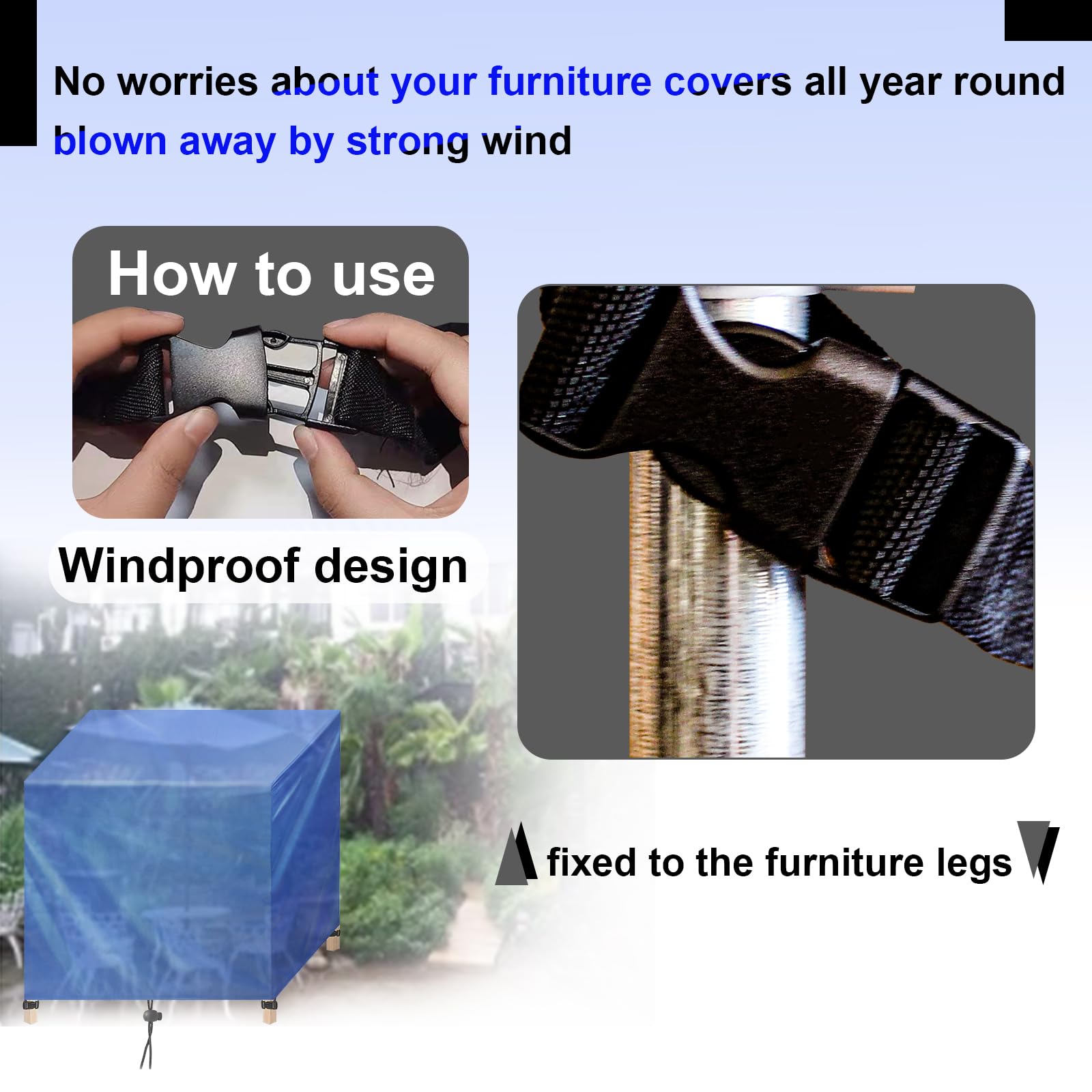 No worries about your furniture covers all year round blown away by strong wind

How to use

Windproof design

fixed to the furniture legs